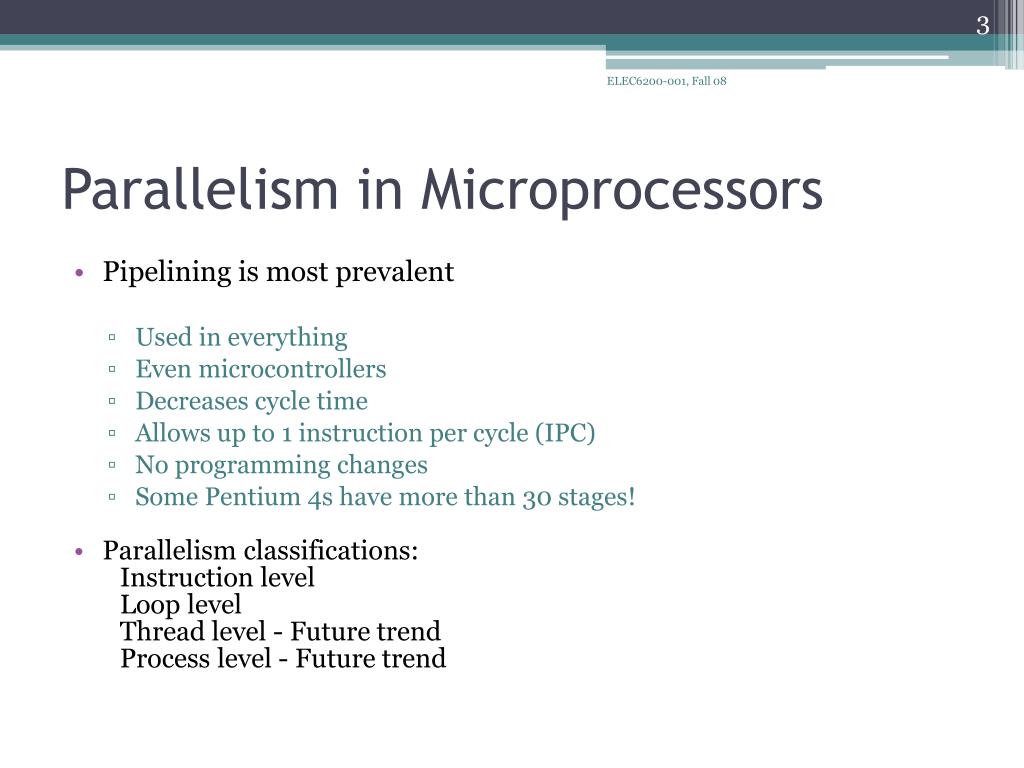 3

ELEC6200-001, Fall 08

Parallelism in Microprocessors

• Pipelining is most prevalent

▫ Used in everything
▫ Even microcontrollers
▫ Decreases cycle time
▫ Allows up to 1 instruction per cycle (IPC)
▫ No programming changes
▫ Some Pentium 4s have more than 30 stages!

• Parallelism classifications:
Instruction level
Loop level
Thread level - Future trend
Process level - Future trend